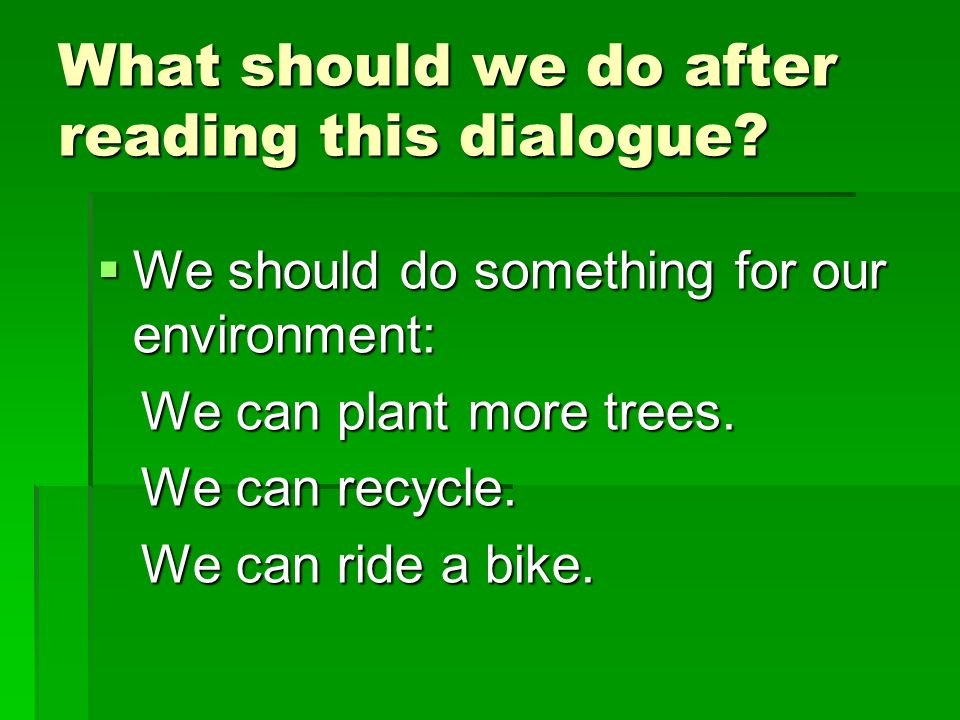 What should we do after reading this dialogue?

▪ We should do something for our environment:

We can plant more trees.

We can recycle.

We can ride a bike.